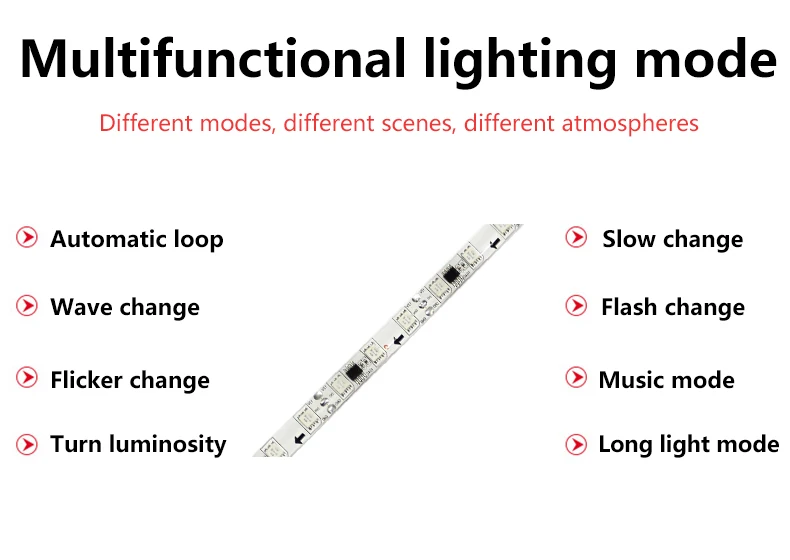 Multifunctional lighting mode

Different modes, different scenes, different atmospheres

Automatic loop

Wave change

Flicker change

Turn luminosity

Slow change

Flash change

Music mode

Long light mode